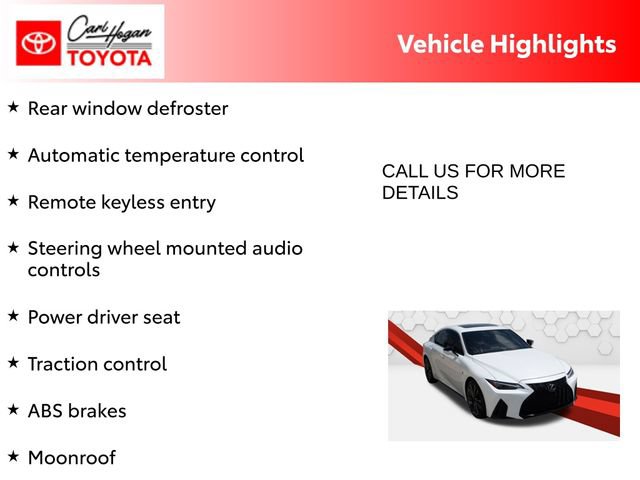 Carl Hogan TOYOTA

Vehicle Highlights

★ Rear window defroster

★ Automatic temperature control

★ Remote keyless entry

★ Steering wheel mounted audio controls

★ Power driver seat

★ Traction control

★ ABS brakes

★ Moonroof

CALL US FOR MORE DETAILS